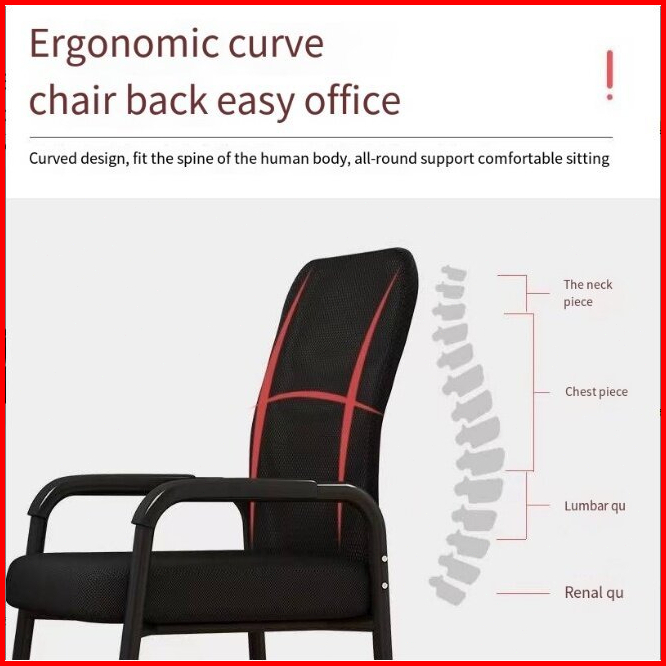 Ergonomic curve chair back easy office

!

Curved design, fit the spine of the human body, all-round support comfortable sitting

The neck piece

Chest piece

Lumbar qu

Renal qu